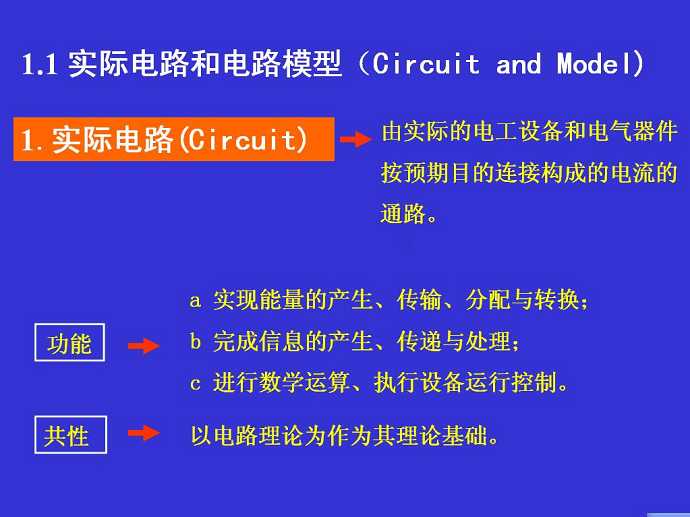 1.1 实际电路和电路模型（Circuit and Model）

1. 实际电路(Circuit)

由实际的电工设备和电气器件按预期目的连接构成的电流的通路。

功能

a 实现能量的产生、传输、分配与转换；
b 完成信息的产生、传递与处理；
c 进行数学运算、执行设备运行控制。

共性

以电路理论为作为其理论基础。